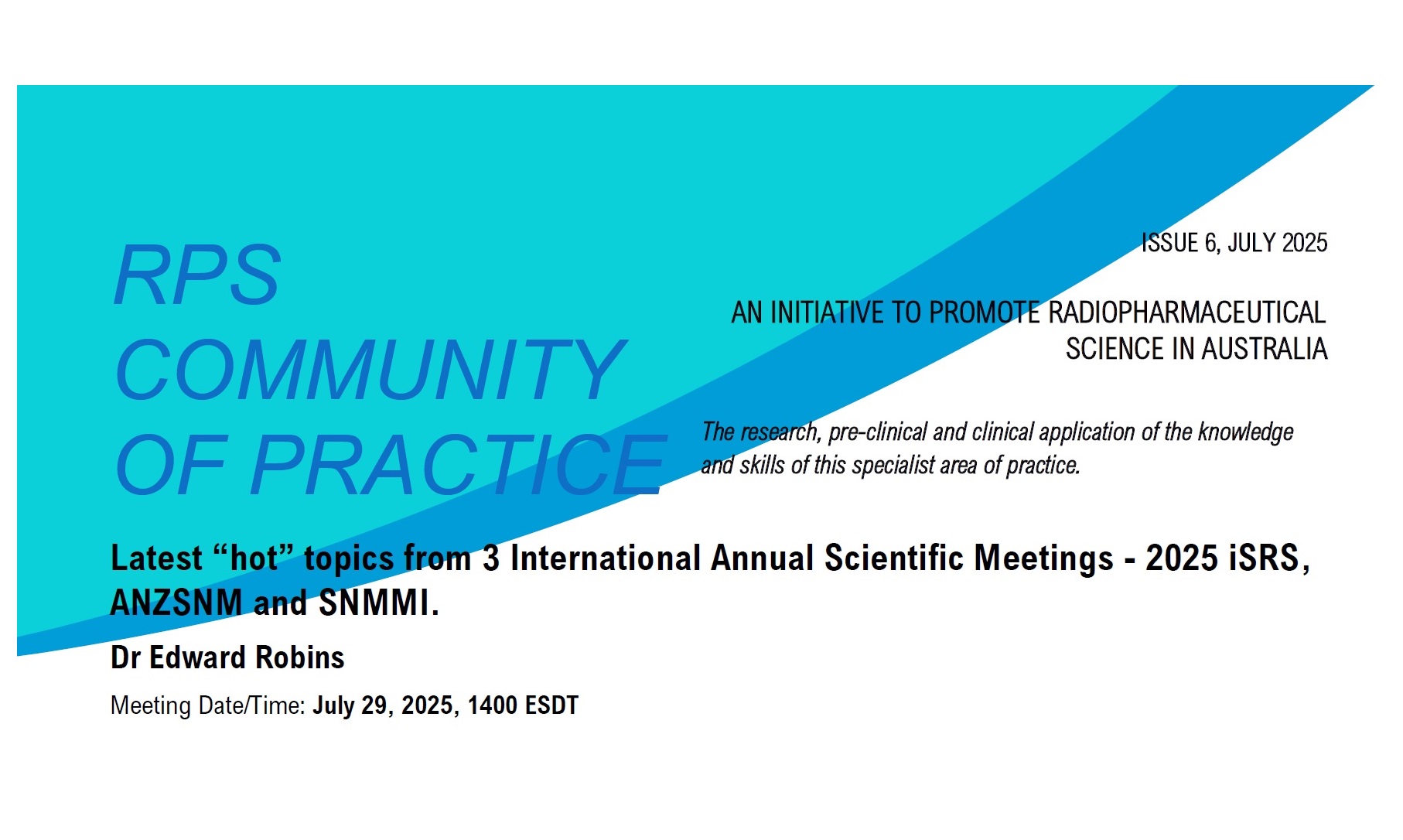 RPS COMMUNITY OF PRACTICE

ISSUE 6, JULY 2025

AN INITIATIVE TO PROMOTE RADIOPHARMACEUTICAL SCIENCE IN AUSTRALIA

The research, pre-clinical and clinical application of the knowledge and skills of this specialist area of practice.

Latest “hot” topics from 3 International Annual Scientific Meetings - 2025 iSRS, ANZSNM and SNMMI.

Dr Edward Robins

Meeting Date/Time: July 29, 2025, 1400 ESDT